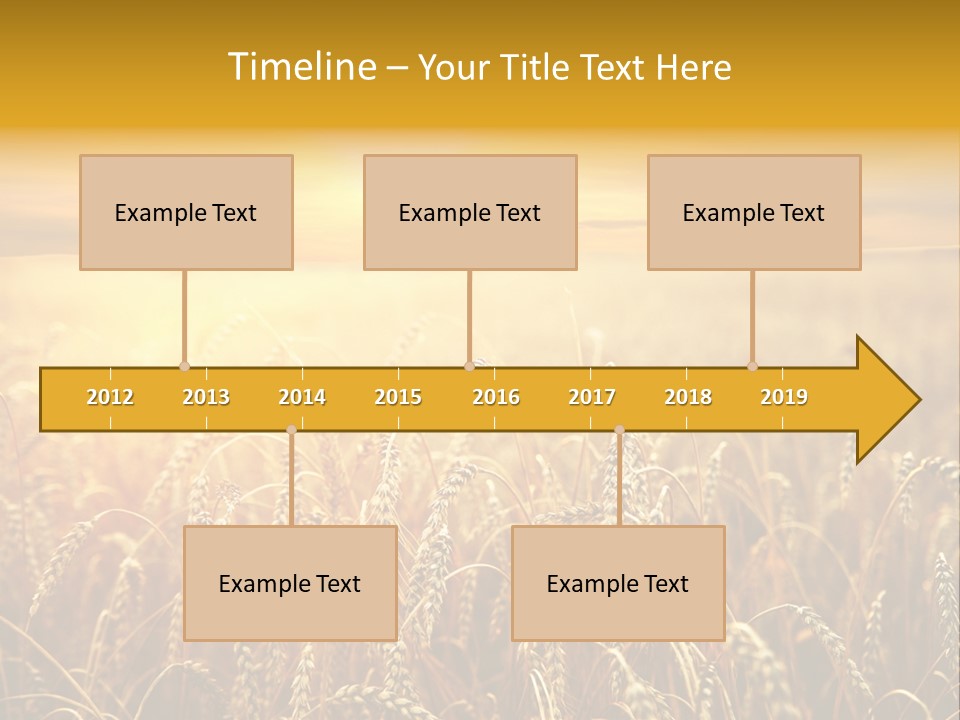 Timeline – Your Title Text Here

Example Text

Example Text

Example Text

2012 2013 2014 2015 2016 2017 2018 2019

Example Text

Example Text